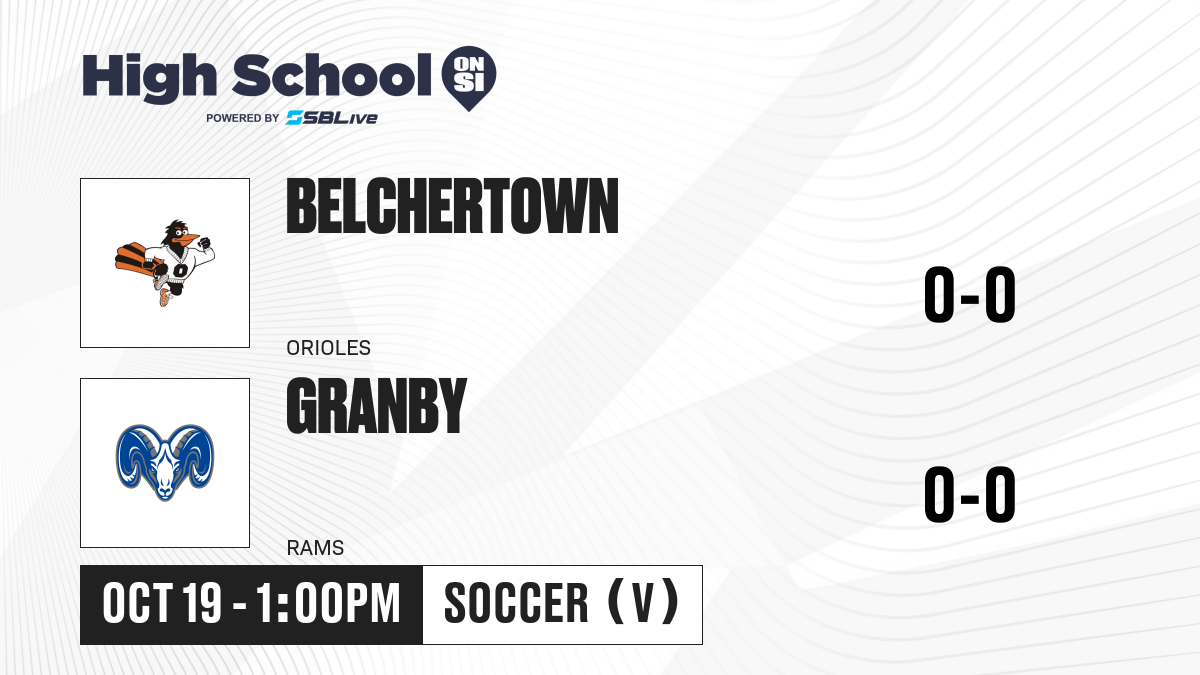 High School ON SI
POWERED BY SBLive

BELCHERTOWN
ORIOLES
0-0

GRANBY
RAMS
0-0

OCT 19 - 1:00PM
SOCCER (V)